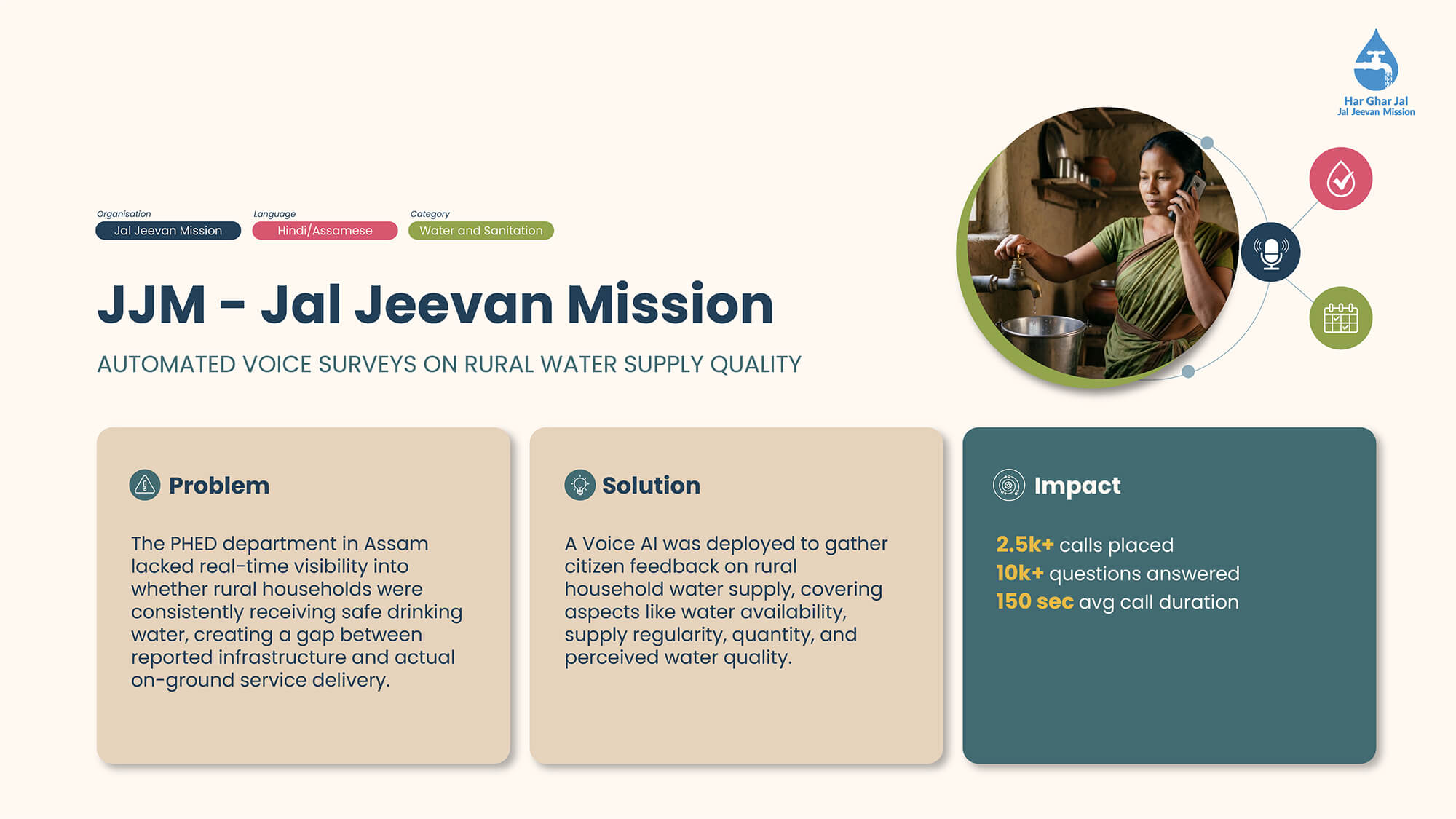 Har Ghar Jal
Jal Jeevan Mission

Organisation
Jal Jeevan Mission

Language
Hindi/Assamese

Category
Water and Sanitation

JJM - Jal Jeevan Mission

AUTOMATED VOICE SURVEYS ON RURAL WATER SUPPLY QUALITY

Problem

The PHED department in Assam lacked real-time visibility into whether rural households were consistently receiving safe drinking water, creating a gap between reported infrastructure and actual on-ground service delivery.

Solution

A Voice AI was deployed to gather citizen feedback on rural household water supply, covering aspects like water availability, supply regularity, quantity, and perceived water quality.

Impact

2.5k+ calls placed
10k+ questions answered
150 sec avg call duration